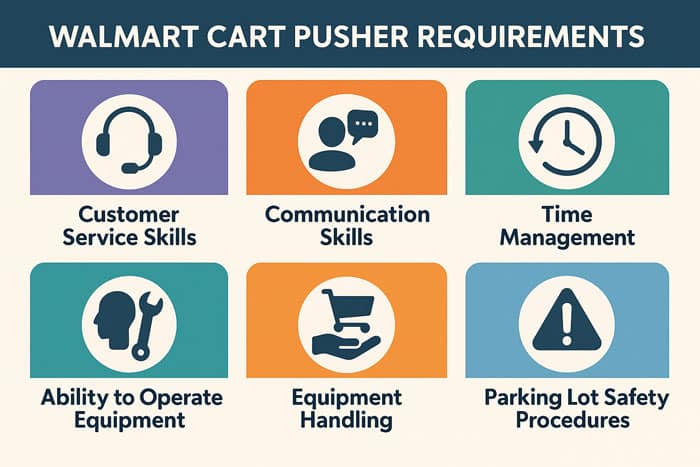 WALMART CART PUSHER REQUIREMENTS

Customer Service Skills

Communication Skills

Time Management

Ability to Operate Equipment

Equipment Handling

Parking Lot Safety Procedures